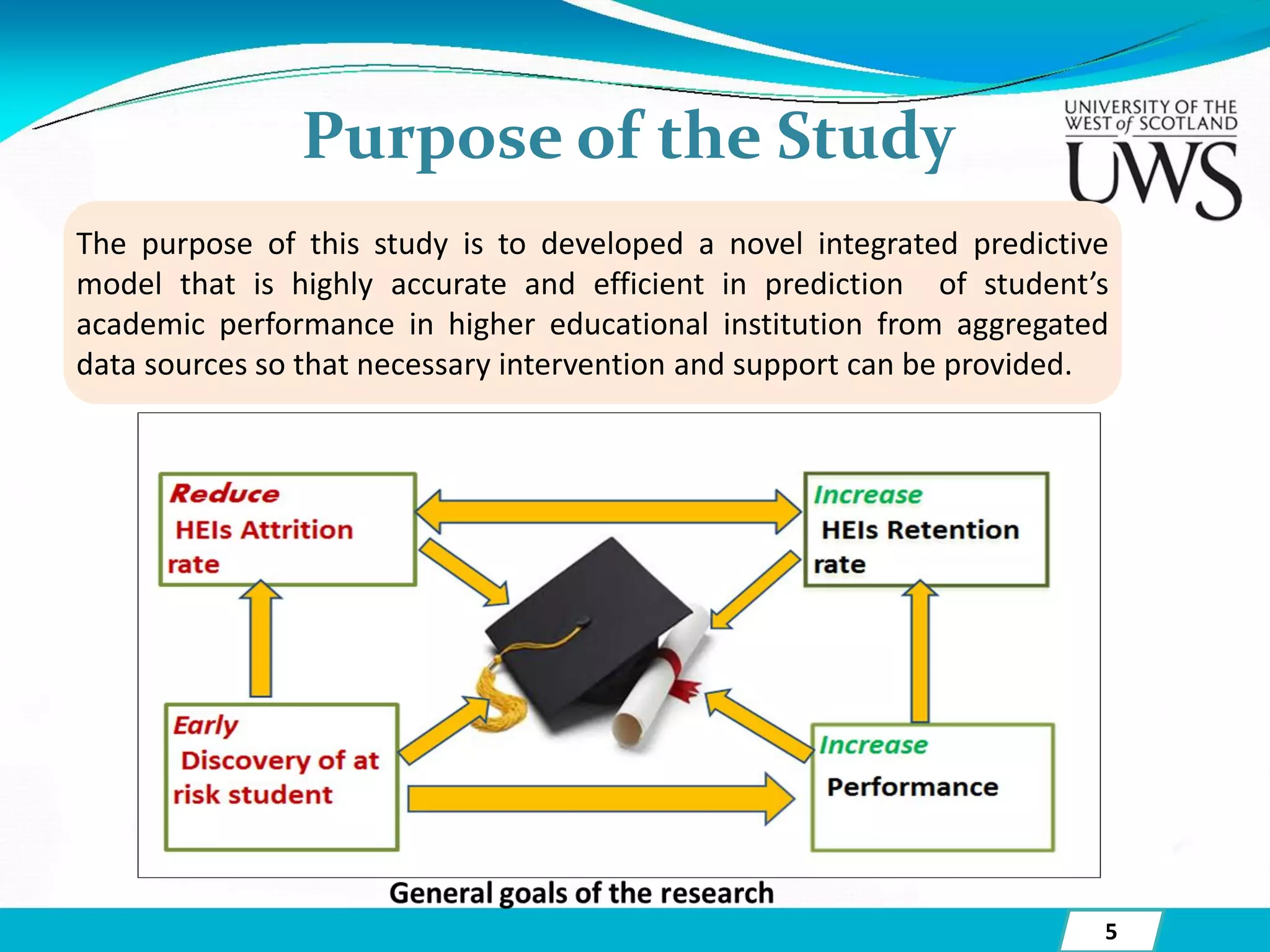 Purpose of the Study

UNIVERSITY OF THE WEST of SCOTLAND
UWS

The purpose of this study is to developed a novel integrated predictive model that is highly accurate and efficient in prediction of student's academic performance in higher educational institution from aggregated data sources so that necessary intervention and support can be provided.

Reduce
HEIs Attrition rate

Increase
HEIs Retention rate

Early
Discovery of at risk student

Increase
Performance

General goals of the research

5